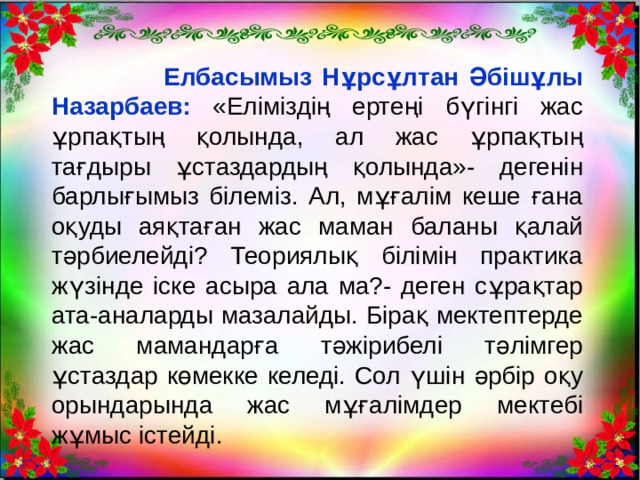 Елбасымыз Нұрсұлтан Әбішұлы Назарбаев: «Еліміздің ертеңі бүгінгі жас ұрпақтың қолында, ал жас ұрпақтың тағдыры ұстаздардың қолында»- дегенін барлығымыз білеміз. Ал, мұғалім кеше ғана оқуды аяқтаған жас маман баланы қалай тәрбиелейді? Теориялық білімін практика жүзінде іске асыра ала ма?- деген сұрақтар ата-аналарды мазалайды. Бірақ мектептерде жас мамандарға тәжірибелі тәлімгер ұстаздар көмекке келеді. Сол үшін әрбір оқу орындарында жас мұғалімдер мектебі жұмыс істейді.